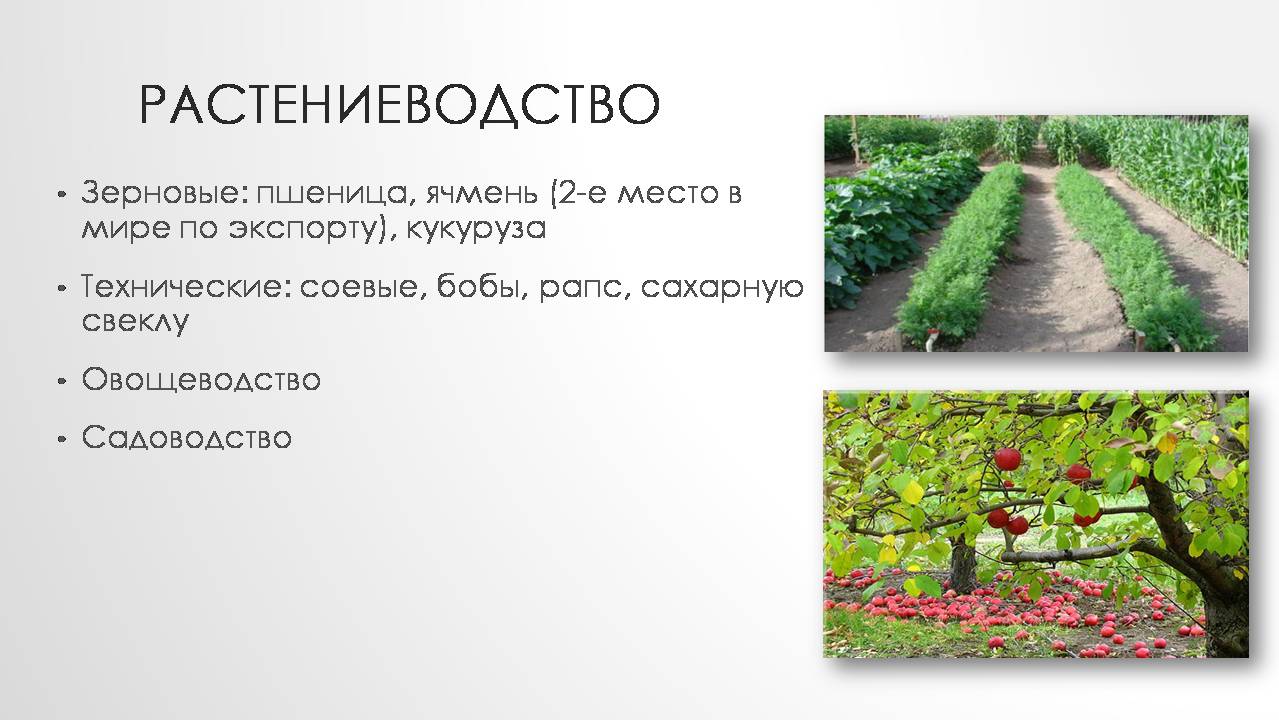 РАСТЕНИЕВОДСТВО

• Зерновые: пшеница, ячмень (2-е место в мире по экспорту), кукуруза

• Технические: соевые, бобы, рапс, сахарную свеклу

• Овощеводство

• Садоводство